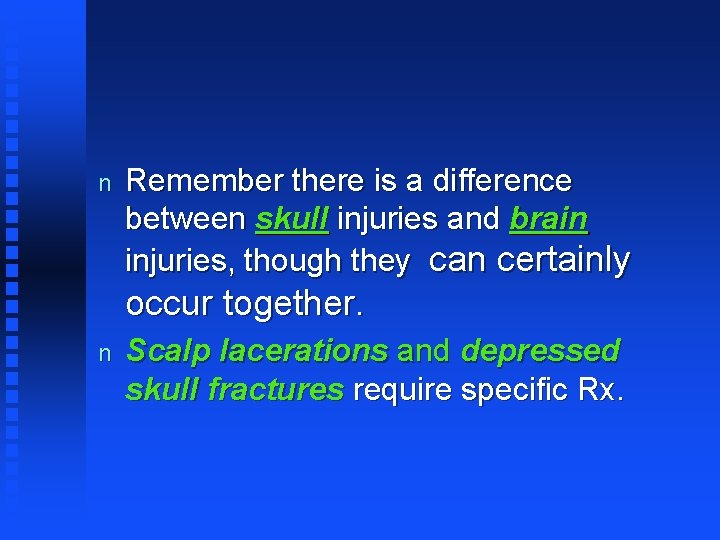 n Remember there is a difference between skull injuries and brain injuries, though they can certainly occur together.

n Scalp lacerations and depressed skull fractures require specific Rx.